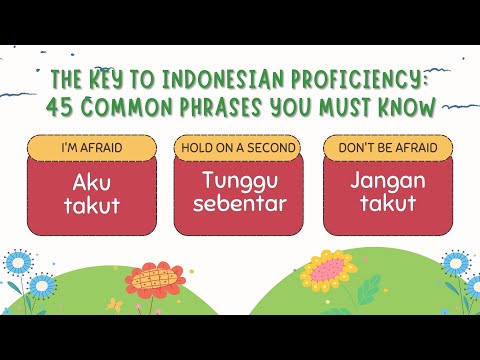 THE KEY TO INDONESIAN PROFICIENCY:
45 COMMON PHRASES YOU MUST KNOW

I'M AFRAID

Aku takut

HOLD ON A SECOND

Tunggu sebentar

DON'T BE AFRAID

Jangan takut